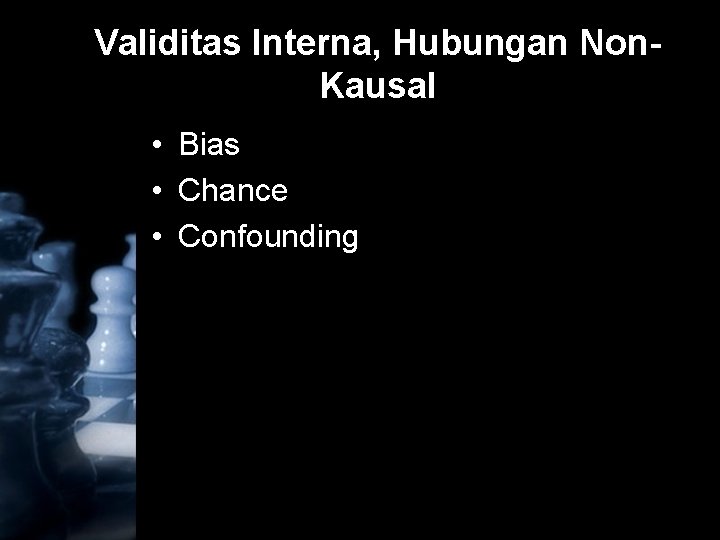 Validitas Interna, Hubungan Non-Kausal

• Bias
• Chance
• Confounding